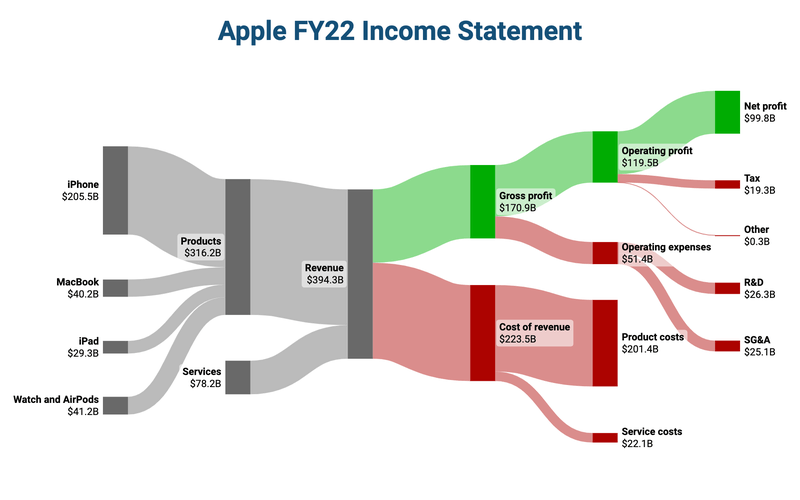 Apple FY22 Income Statement

iPhone
$205.5B

MacBook
$40.2B

iPad
$29.3B

Watch and AirPods
$41.2B

Products
$316.2B

Services
$78.2B

Revenue
$394.3B

Gross profit
$170.9B

Cost of revenue
$223.5B

Operating profit
$119.5B

Operating expenses
$51.4B

Product costs
$201.4B

Service costs
$22.1B

Net profit
$99.8B

Tax
$19.3B

Other
$0.3B

R&D
$26.3B

SG&A
$25.1B